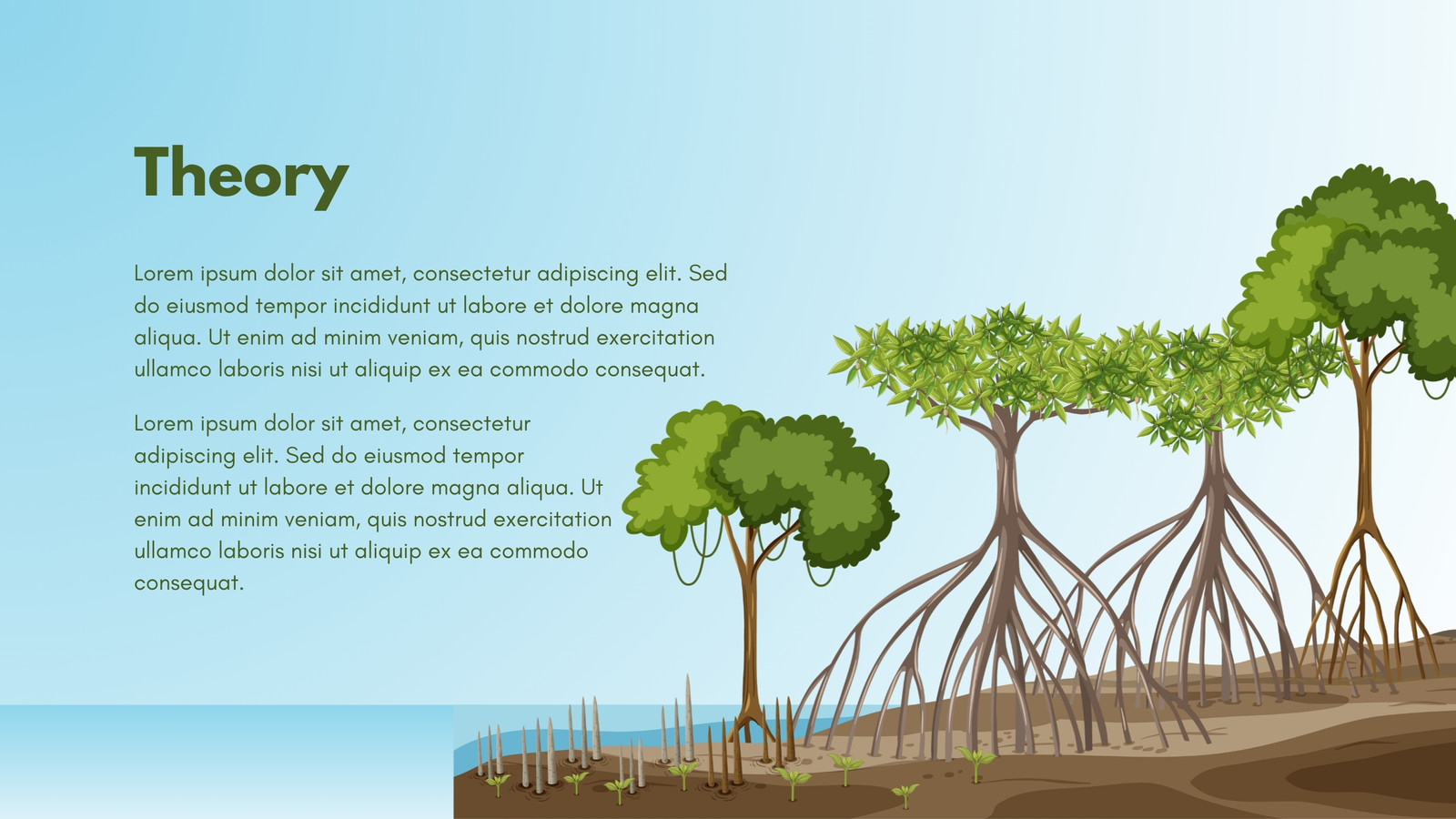 Theory

Lorem ipsum dolor sit amet, consectetur adipiscing elit. Sed do eiusmod tempor incididunt ut labore et dolore magna aliqua. Ut enim ad minim veniam, quis nostrud exercitation ullamco laboris nisi ut aliquip ex ea commodo consequat.

Lorem ipsum dolor sit amet, consectetur adipiscing elit. Sed do eiusmod tempor incididunt ut labore et dolore magna aliqua. Ut enim ad minim veniam, quis nostrud exercitation ullamco laboris nisi ut aliquip ex ea commodo consequat.